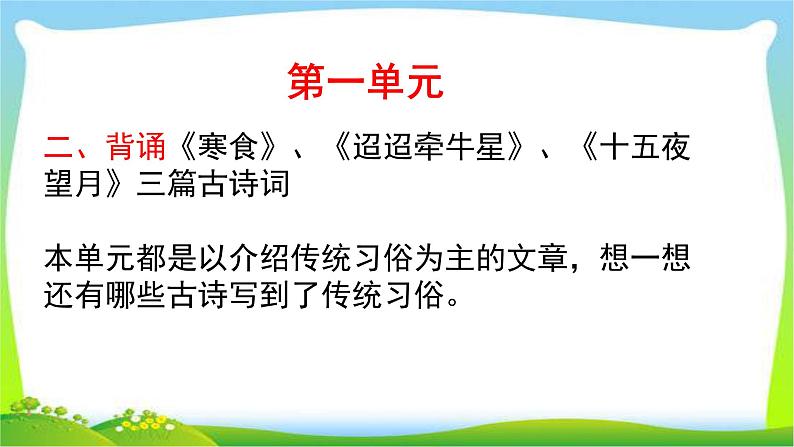 第一单元

二、背诵《寒食》、《迢迢牵牛星》、《十五夜望月》三篇古诗词

本单元都是以介绍传统习俗为主的文章，想一想还有哪些古诗写到了传统习俗。